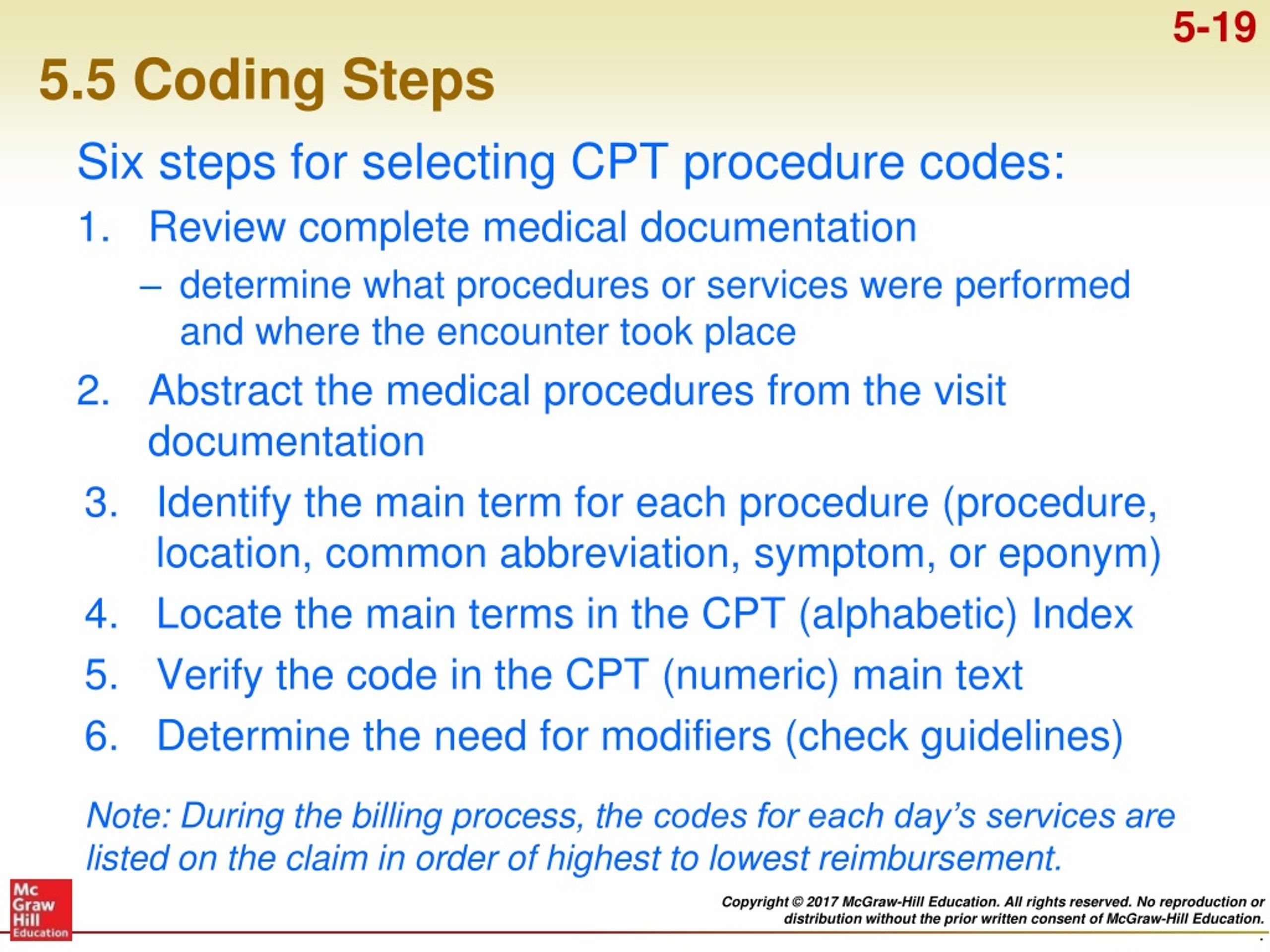 5-19

5.5 Coding Steps

Six steps for selecting CPT procedure codes:

1. Review complete medical documentation
– determine what procedures or services were performed and where the encounter took place

2. Abstract the medical procedures from the visit documentation

3. Identify the main term for each procedure (procedure, location, common abbreviation, symptom, or eponym)

4. Locate the main terms in the CPT (alphabetic) Index

5. Verify the code in the CPT (numeric) main text

6. Determine the need for modifiers (check guidelines)

Note: During the billing process, the codes for each day's services are listed on the claim in order of highest to lowest reimbursement.

Mc Graw Hill Education

Copyright © 2017 McGraw-Hill Education. All rights reserved. No reproduction or distribution without the prior written consent of McGraw-Hill Education.